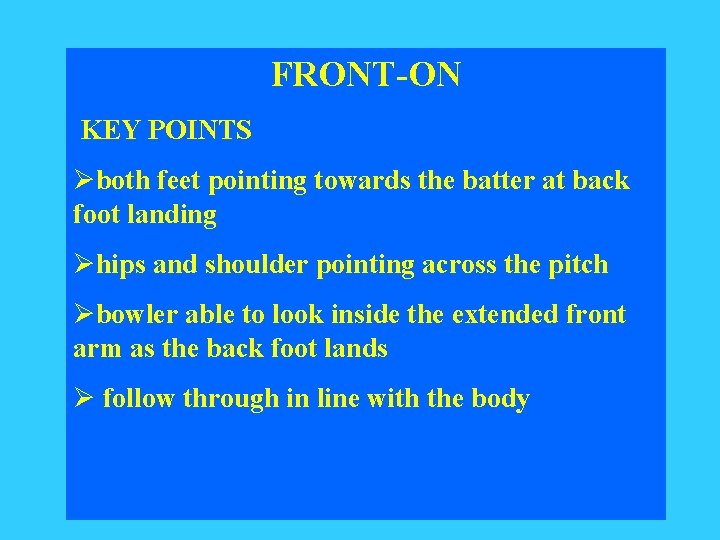 FRONT-ON

KEY POINTS

➢both feet pointing towards the batter at back foot landing

➢hips and shoulder pointing across the pitch

➢bowler able to look inside the extended front arm as the back foot lands

➢ follow through in line with the body